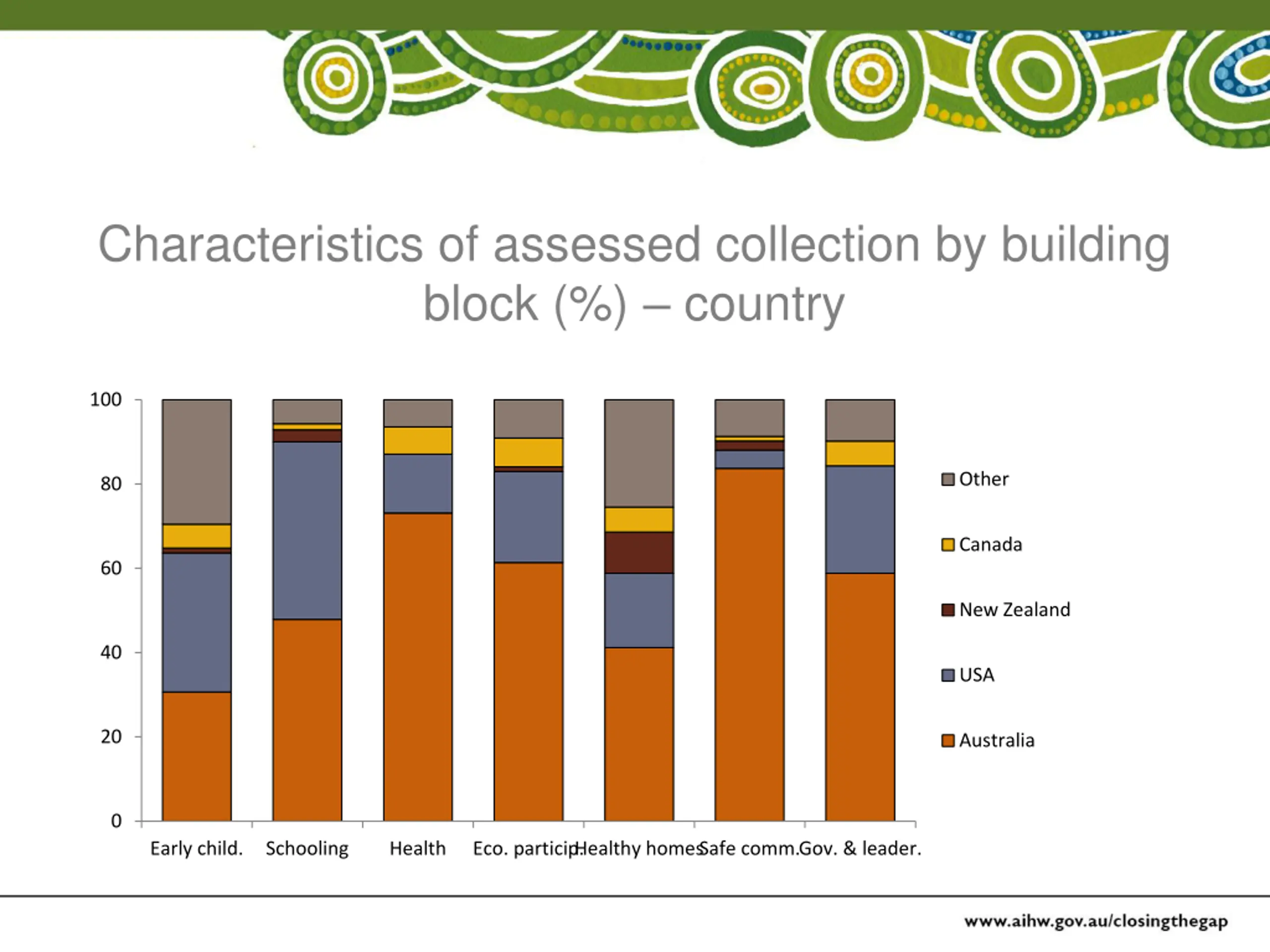 Characteristics of assessed collection by building block (%) – country

100
80
60
40
20
0

Early child.
Schooling
Health
Eco. particip.
Healthy homes
Safe comm.
Gov. & leader.

Other
Canada
New Zealand
USA
Australia

www.aihw.gov.au/closingthegap